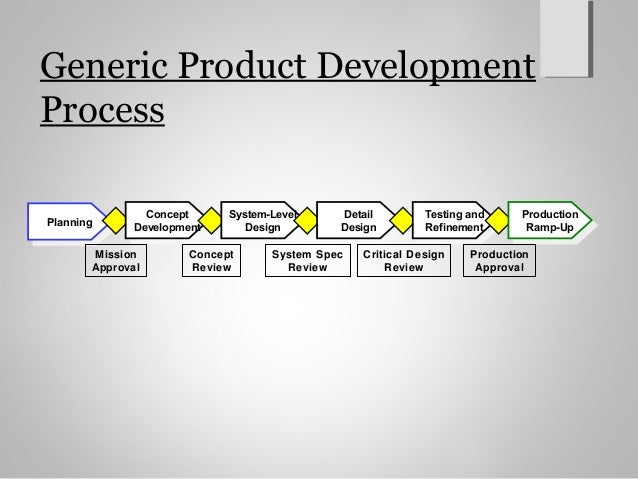 Generic Product Development Process

Planning

Concept Development

System-Level Design

Detail Design

Testing and Refinement

Production Ramp-Up

Mission Approval

Concept Review

System Spec Review

Critical Design Review

Production Approval